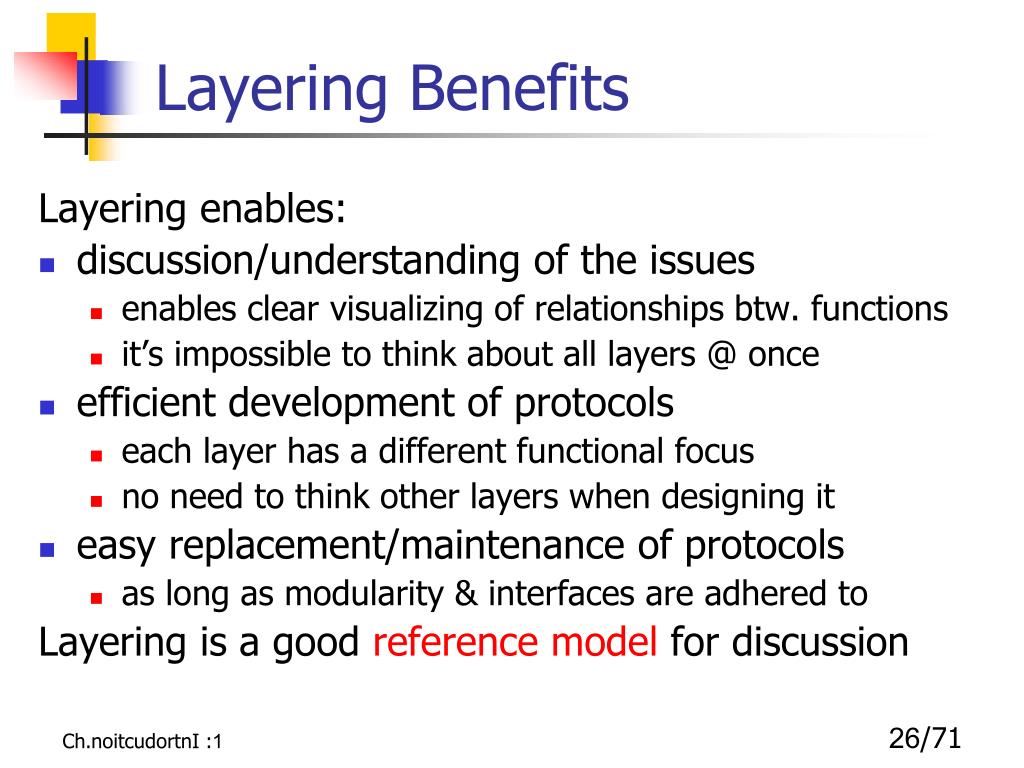 Layering Benefits

Layering enables:

- discussion/understanding of the issues
  - enables clear visualizing of relationships btw. functions
  - it's impossible to think about all layers @ once
- efficient development of protocols
  - each layer has a different functional focus
  - no need to think other layers when designing it
- easy replacement/maintenance of protocols
  - as long as modularity & interfaces are adhered to

Layering is a good reference model for discussion

Ch.noitcudortnI :1

26/71